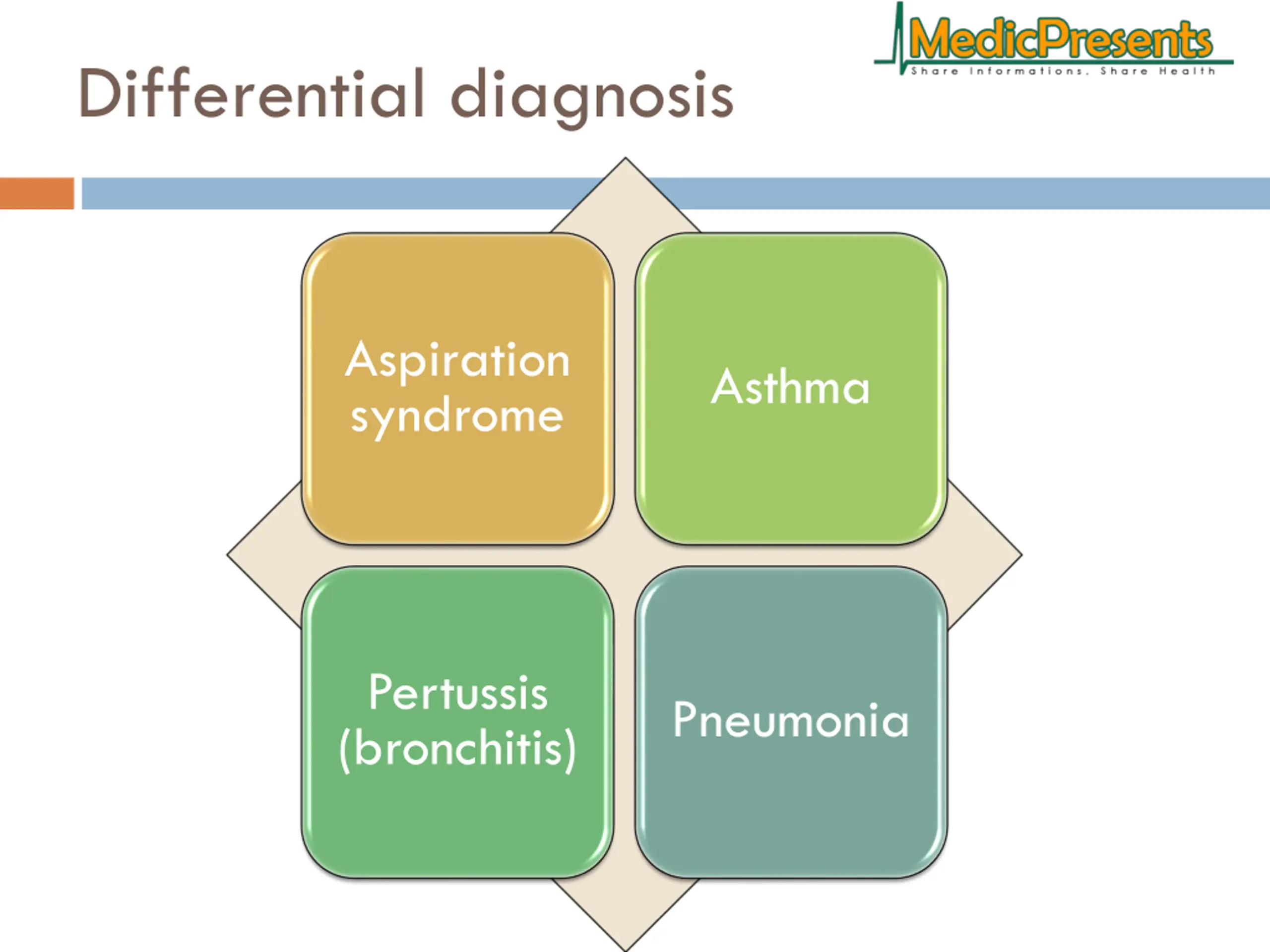 MedicPresents
Share Informations, Share Health

Differential diagnosis

Aspiration syndrome

Asthma

Pertussis (bronchitis)

Pneumonia